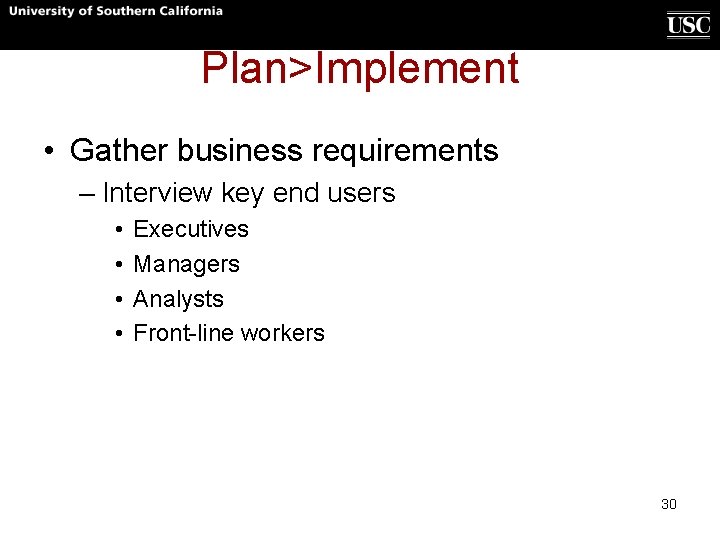 University of Southern California

USC

Plan>Implement

• Gather business requirements
– Interview key end users
• Executives
• Managers
• Analysts
• Front-line workers

30